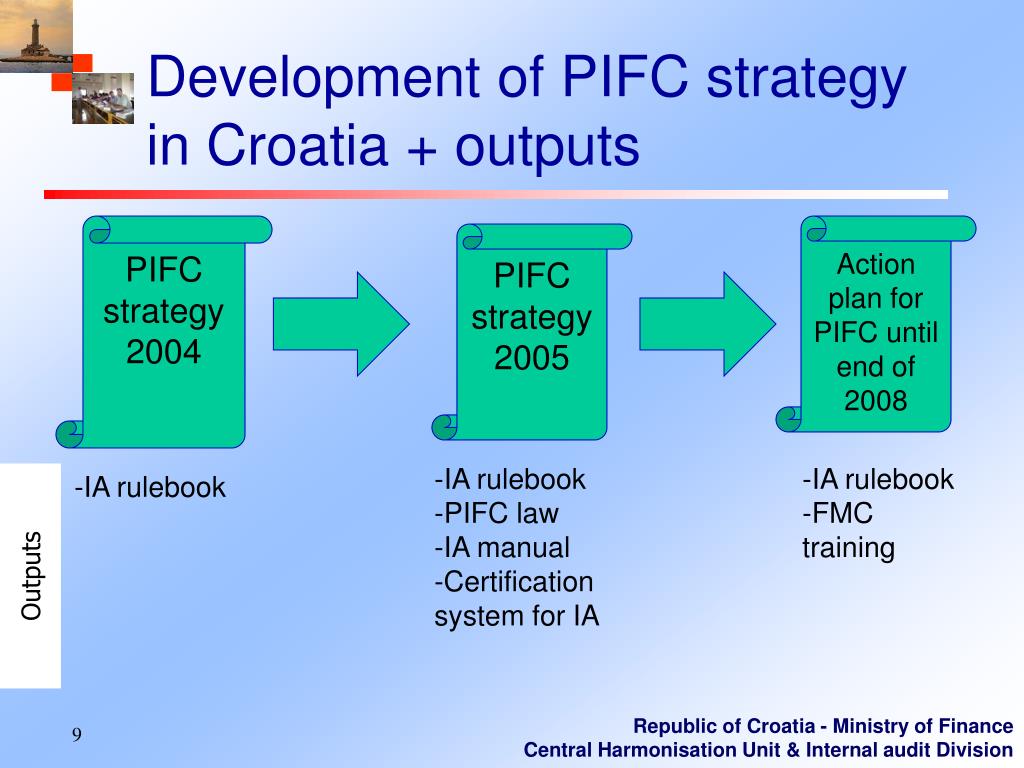 Development of PIFC strategy in Croatia + outputs

PIFC strategy 2004

PIFC strategy 2005

Action plan for PIFC until end of 2008

Outputs

-IA rulebook

-IA rulebook
-PIFC law
-IA manual
-Certification system for IA

-IA rulebook
-FMC training

9

Republic of Croatia - Ministry of Finance
Central Harmonisation Unit & Internal audit Division